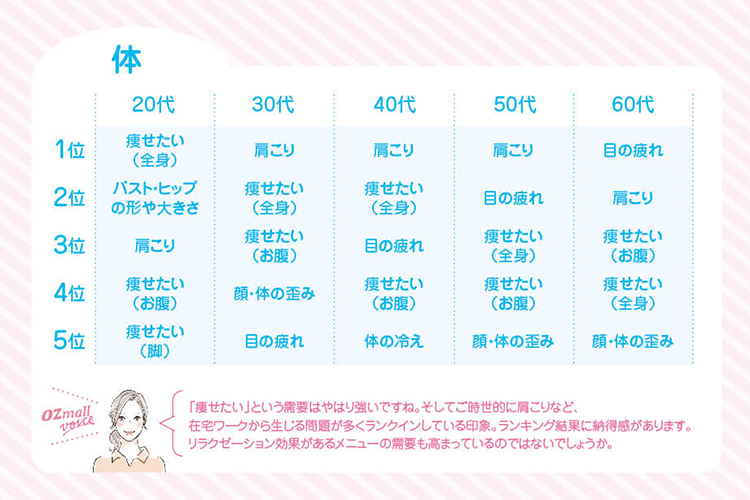 体

| | 20代 | 30代 | 40代 | 50代 | 60代 |
|---|---|---|---|---|---|
| 1位 | 痩せたい（全身） | 肩こり | 肩こり | 肩こり | 目の疲れ |
| 2位 | バスト・ヒップの形や大きさ | 痩せたい（全身） | 痩せたい（全身） | 目の疲れ | 肩こり |
| 3位 | 肩こり | 痩せたい（お腹） | 目の疲れ | 痩せたい（全身） | 痩せたい（お腹） |
| 4位 | 痩せたい（お腹） | 顔・体の歪み | 痩せたい（お腹） | 痩せたい（お腹） | 痩せたい（全身） |
| 5位 | 痩せたい（脚） | 目の疲れ | 体の冷え | 顔・体の歪み | 顔・体の歪み |

OZmall voice

「痩せたい」という需要はやはり強いですね。そしてご時世的に肩こりなど、在宅ワークから生じる問題が多くランクインしている印象。ランキング結果に納得感があります。リラクゼーション効果があるメニューの需要も高まっているのではないでしょうか。